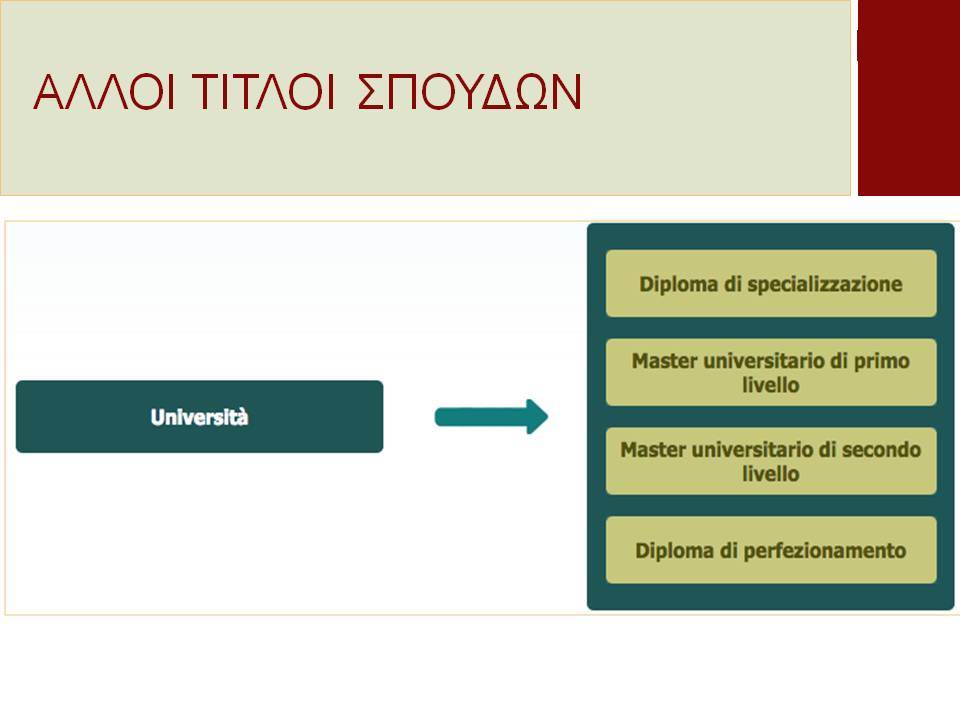 ΑΛΛΟΙ ΤΙΤΛΟΙ ΣΠΟΥΔΩΝ

Università

Diploma di specializzazione

Master universitario di primo livello

Master universitario di secondo livello

Diploma di perfezionamento